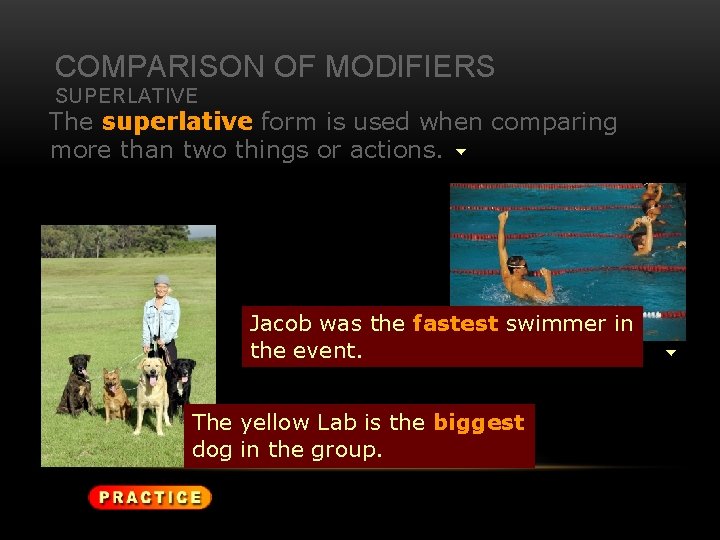 COMPARISON OF MODIFIERS
SUPERLATIVE

The superlative form is used when comparing more than two things or actions.

Jacob was the fastest swimmer in the event.

The yellow Lab is the biggest dog in the group.

PRACTICE